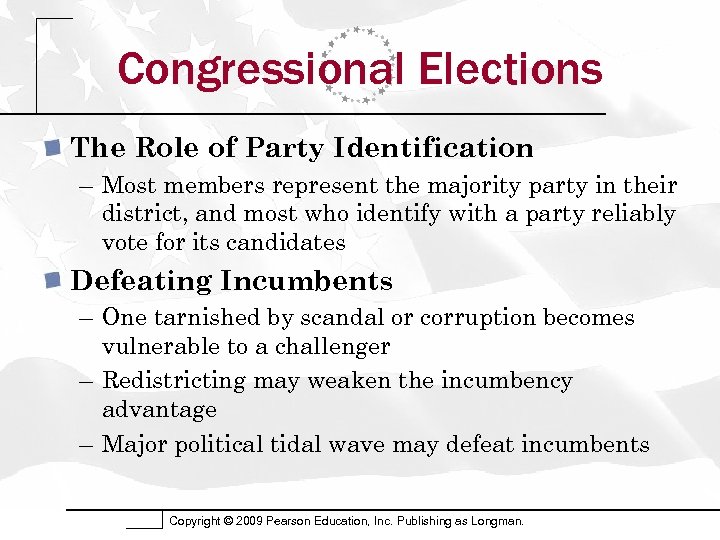 Congressional Elections

The Role of Party Identification

– Most members represent the majority party in their district, and most who identify with a party reliably vote for its candidates

Defeating Incumbents

– One tarnished by scandal or corruption becomes vulnerable to a challenger

– Redistricting may weaken the incumbency advantage

– Major political tidal wave may defeat incumbents

Copyright © 2009 Pearson Education, Inc. Publishing as Longman.